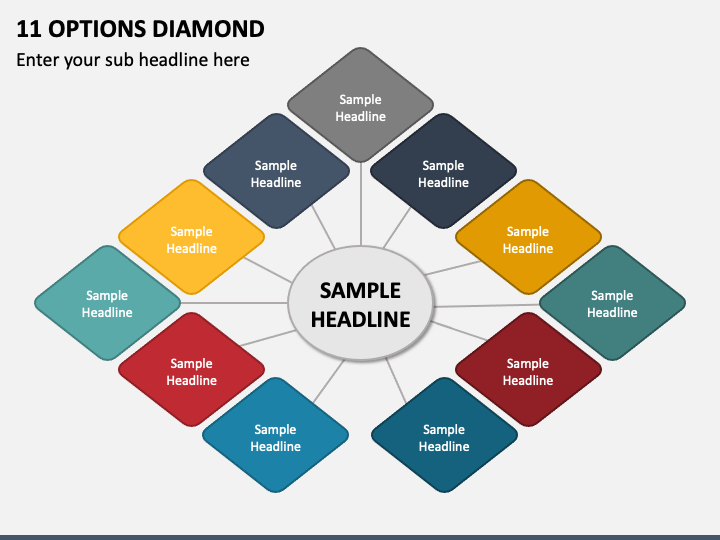 11 OPTIONS DIAMOND

Enter your sub headline here

Sample Headline

Sample Headline

Sample Headline

Sample Headline

Sample Headline

Sample Headline

SAMPLE HEADLINE

Sample Headline

Sample Headline

Sample Headline

Sample Headline

Sample Headline